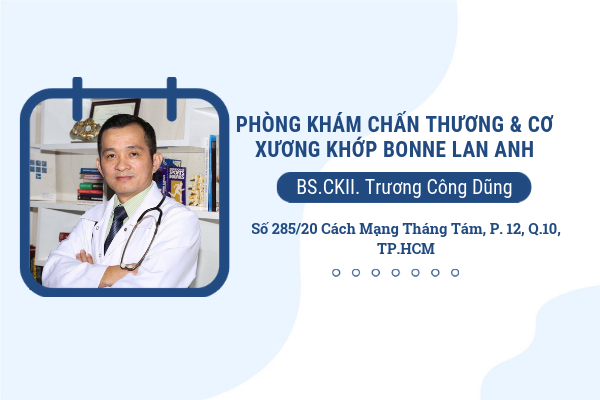 PHÒNG KHÁM CHẤN THƯƠNG & CƠ XƯƠNG KHỚP BONNE LAN ANH

BS.CKII. Trương Công Dũng

Số 285/20 Cách Mạng Tháng Tám, P. 12, Q.10, TP.HCM